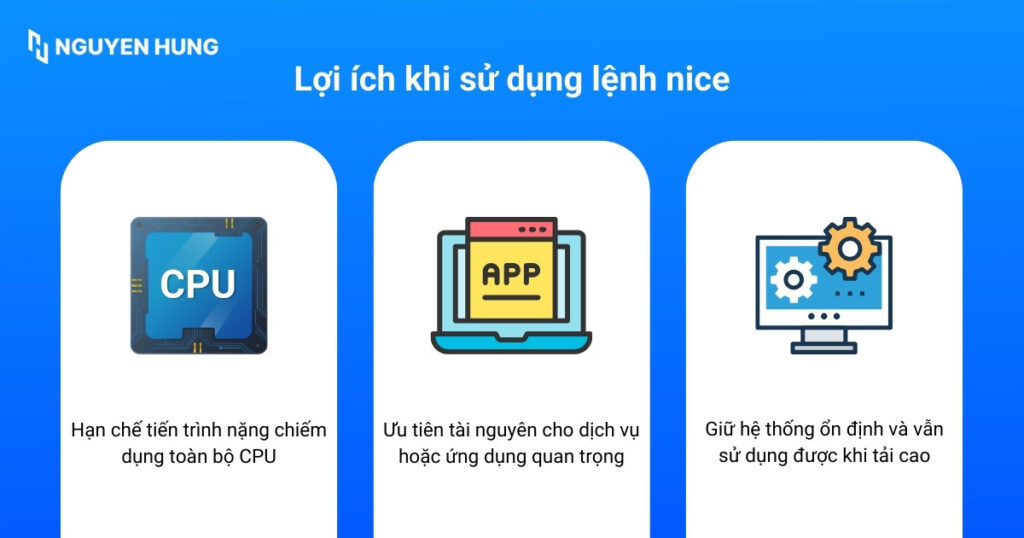 NGUYEN HUNG

Lợi ích khi sử dụng lệnh nice

CPU

Hạn chế tiến trình nặng chiếm dụng toàn bộ CPU

APP

Ưu tiên tài nguyên cho dịch vụ hoặc ứng dụng quan trọng

Giữ hệ thống ổn định và vẫn sử dụng được khi tải cao